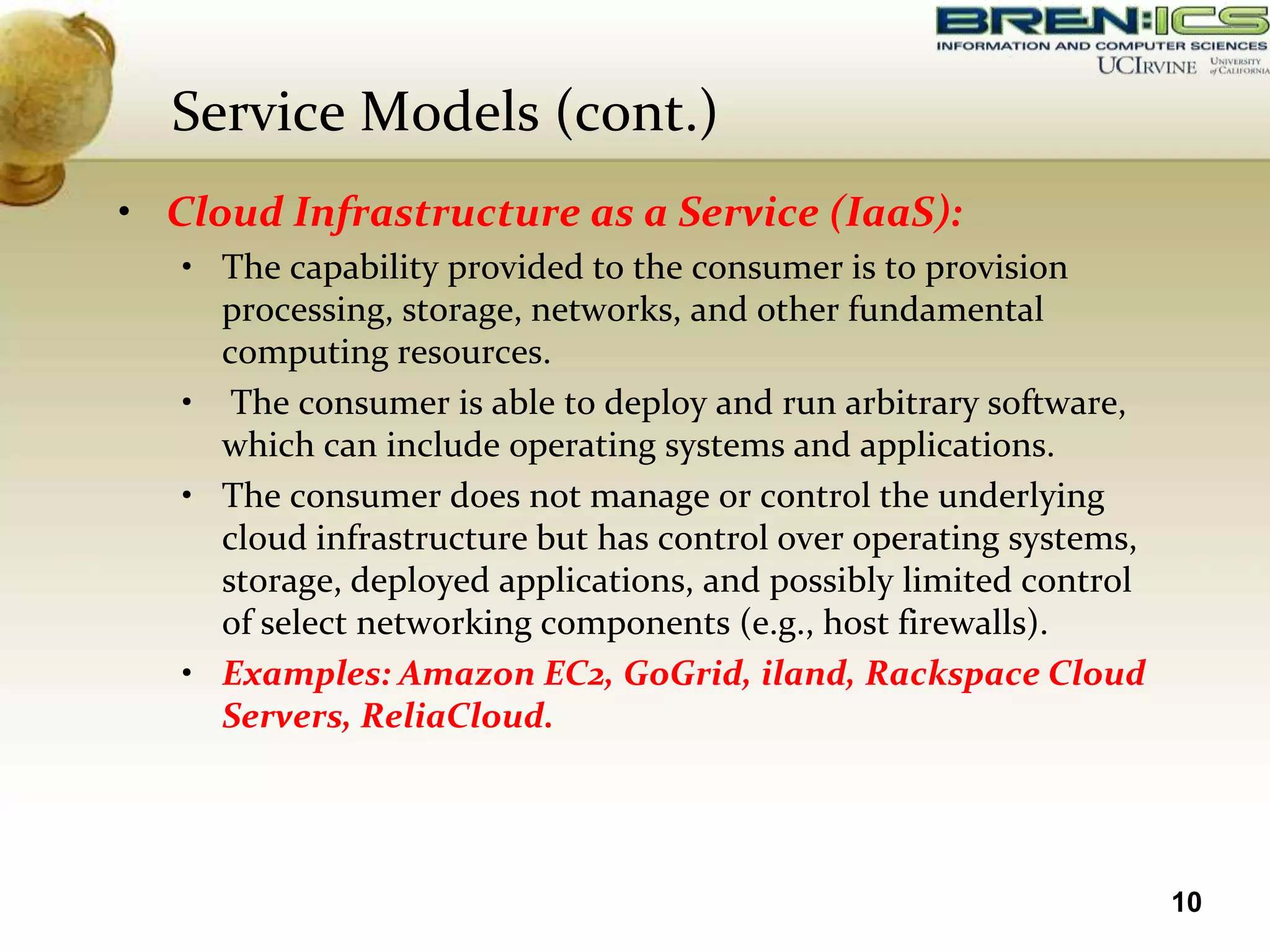 BREN:ICS
INFORMATION AND COMPUTER SCIENCES
UCIRVINE UNIVERSITY of CALIFORNIA

Service Models (cont.)

• Cloud Infrastructure as a Service (IaaS):
  • The capability provided to the consumer is to provision processing, storage, networks, and other fundamental computing resources.
  • The consumer is able to deploy and run arbitrary software, which can include operating systems and applications.
  • The consumer does not manage or control the underlying cloud infrastructure but has control over operating systems, storage, deployed applications, and possibly limited control of select networking components (e.g., host firewalls).
  • Examples: Amazon EC2, GoGrid, iland, Rackspace Cloud Servers, ReliaCloud.

10